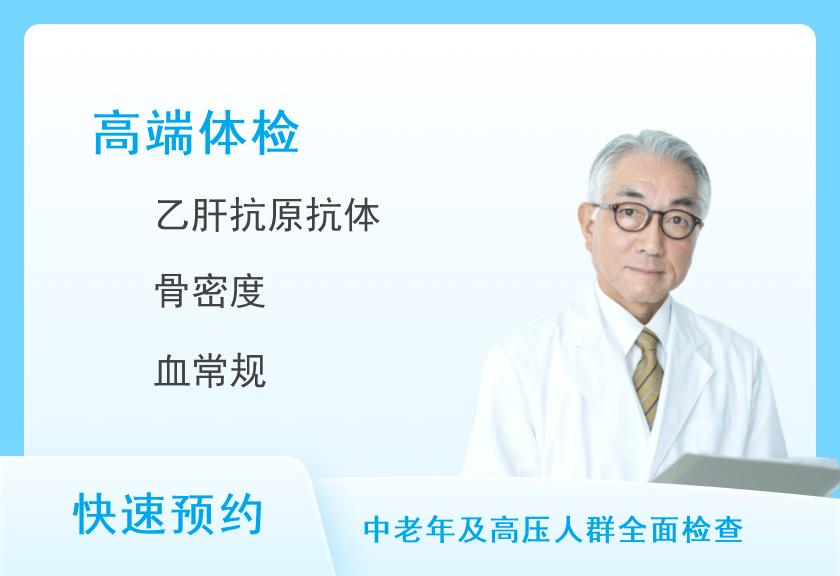 高端体检

乙肝抗原抗体

骨密度

血常规

快速预约

中老年及高压人群全面检查